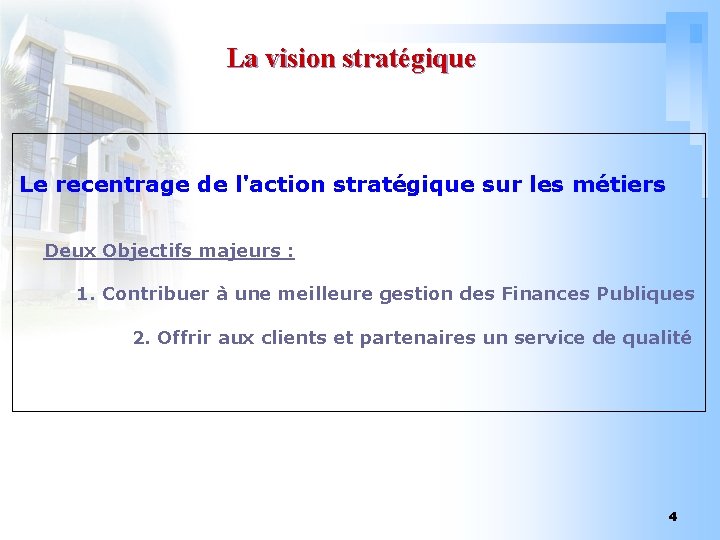 La vision stratégique

Le recentrage de l'action stratégique sur les métiers

Deux Objectifs majeurs :

1. Contribuer à une meilleure gestion des Finances Publiques

2. Offrir aux clients et partenaires un service de qualité

4